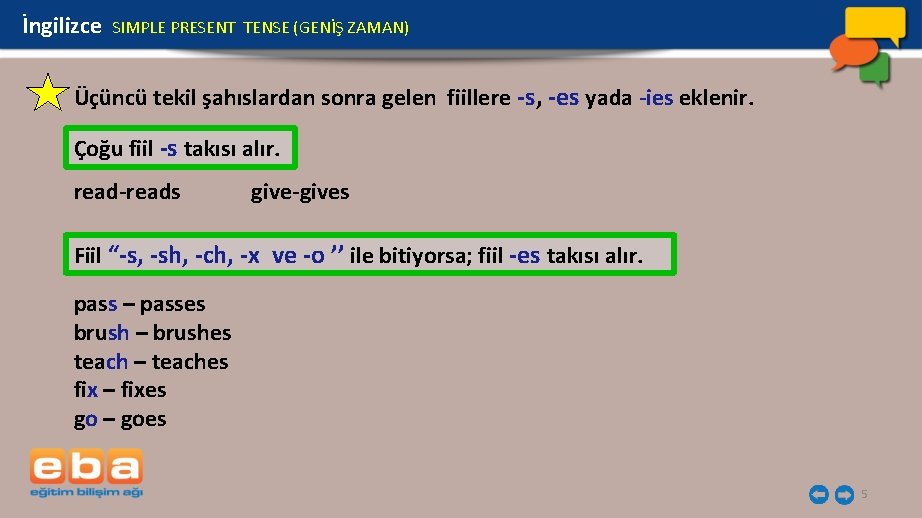 İngilizce SIMPLE PRESENT TENSE (GENİŞ ZAMAN)

Üçüncü tekil şahıslardan sonra gelen fiillere -s, -es yada -ies eklenir.

Çoğu fiil -s takısı alır.

read-reads give-gives

Fiil “-s, -sh, -ch, -x ve -o ’’ ile bitiyorsa; fiil -es takısı alır.

pass – passes
brush – brushes
teach – teaches
fix – fixes
go – goes

eba
eğitim bilişim ağı

5